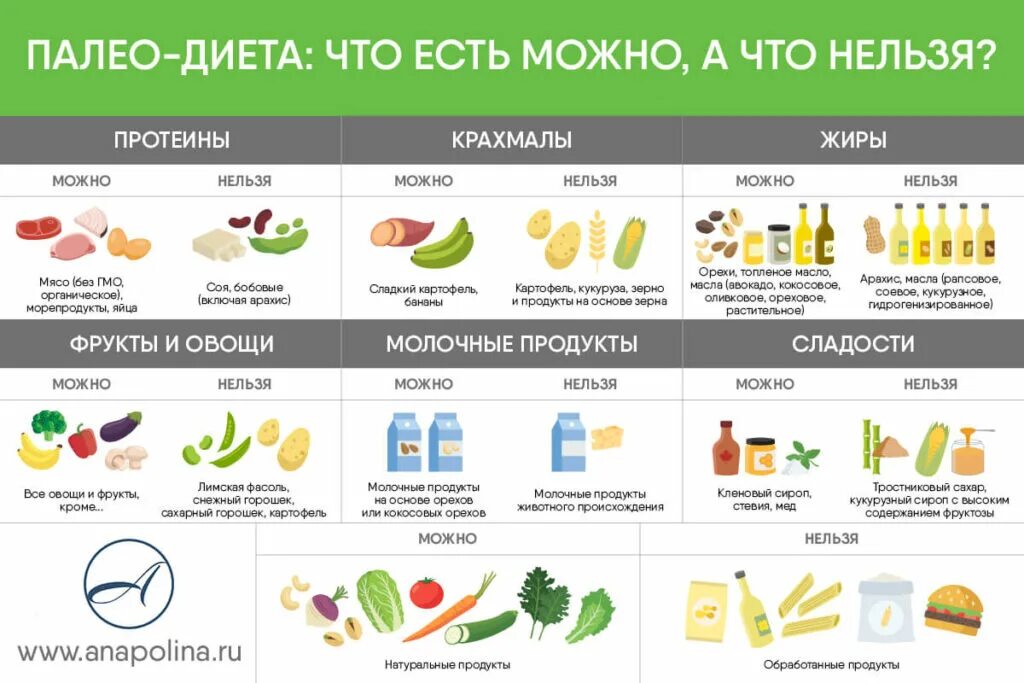 ПАЛЕО-ДИЕТА: ЧТО ЕСТЬ МОЖНО, А ЧТО НЕЛЬЗЯ?

ПРОТЕИНЫ

МОЖНО

Мясо (без ГМО, органическое), морепродукты, яйца

НЕЛЬЗЯ

Соя, бобовые (включая арахис)

КРАХМАЛЫ

МОЖНО

Сладкий картофель, бананы

НЕЛЬЗЯ

Картофель, кукуруза, зерно и продукты на основе зерна

ЖИРЫ

МОЖНО

Орехи, топленое масло, масла (авокадо, кокосовое, оливковое, ореховое, растительное)

НЕЛЬЗЯ

Арахис, масла (рапсовое, соевое, кукурузное, гидрогенизированное)

ФРУКТЫ И ОВОЩИ

МОЖНО

Все овощи и фрукты, кроме...

НЕЛЬЗЯ

Лимская фасоль, снежный горошек, сахарный горошек, картофель

МОЛОЧНЫЕ ПРОДУКТЫ

МОЖНО

Молочные продукты на основе орехов или кокосовых орехов

НЕЛЬЗЯ

Молочные продукты животного происхождения

СЛАДОСТИ

МОЖНО

Кленовый сироп, стевия, мед

НЕЛЬЗЯ

Тростниковый сахар, кукурузный сироп с высоким содержанием фруктозы

A

www.anapolina.ru

МОЖНО

Натуральные продукты

НЕЛЬЗЯ

Обработанные продукты